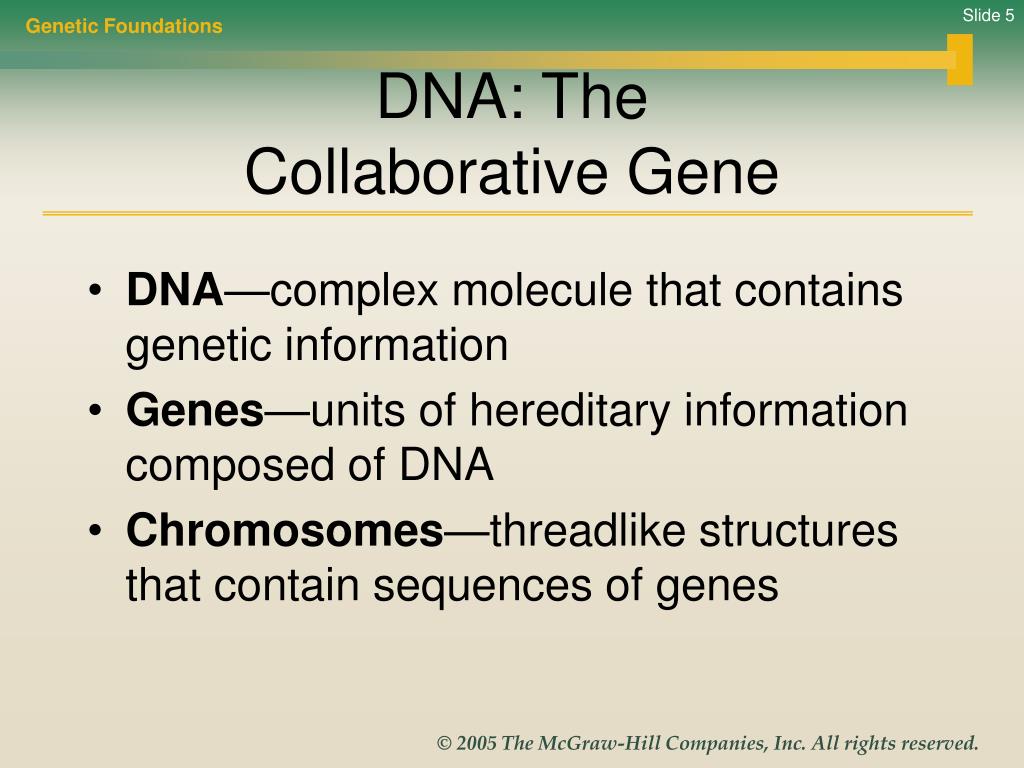 Genetic Foundations

Slide 5

DNA: The Collaborative Gene

• DNA—complex molecule that contains genetic information
• Genes—units of hereditary information composed of DNA
• Chromosomes—threadlike structures that contain sequences of genes

© 2005 The McGraw-Hill Companies, Inc. All rights reserved.